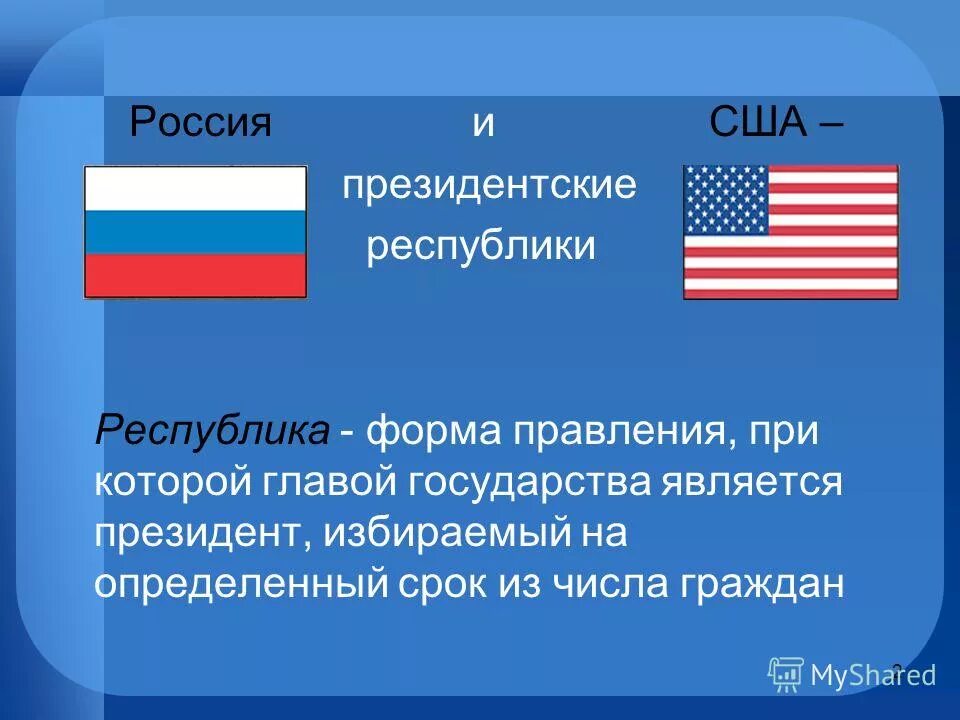 Россия и США –
президентские
республики

Республика - форма правления, при которой главой государства является президент, избираемый на определенный срок из числа граждан

MyShared